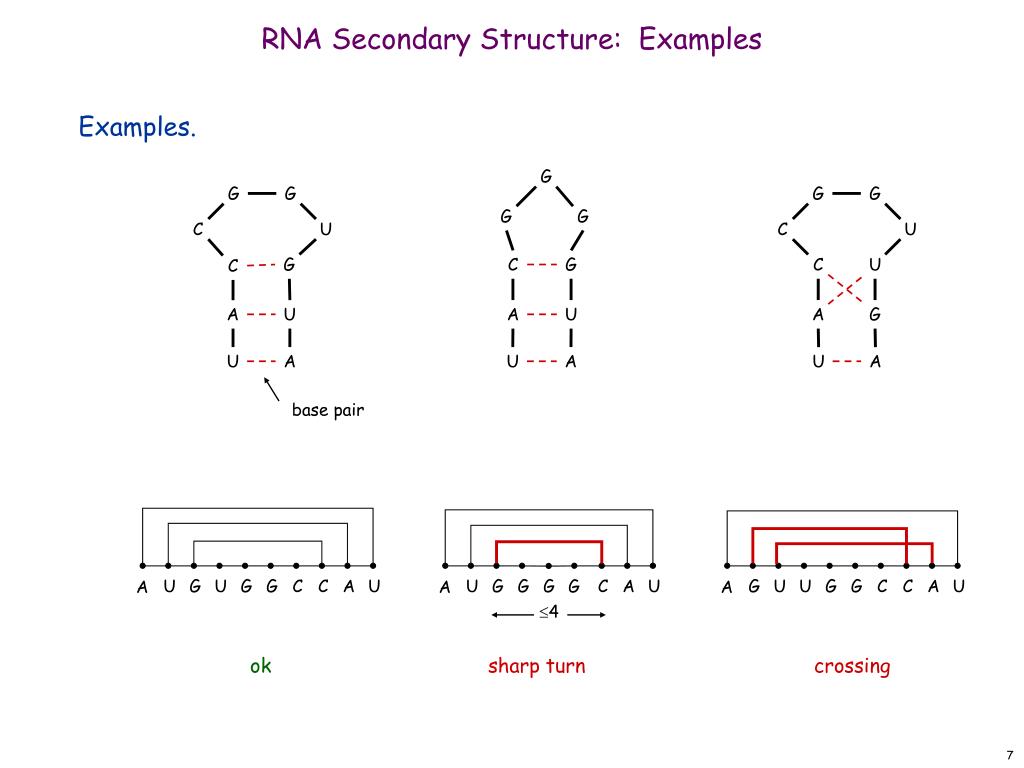 RNA Secondary Structure: Examples

Examples.

G G
C U
C G
A U
U A

base pair

G
G G
C G
A U
U A

G G
C U
C U
A G
U A

A U G U G G C C A U

A U G G G G C A U

$\leq 4$

A G U U G G C C A U

ok

sharp turn

crossing

7